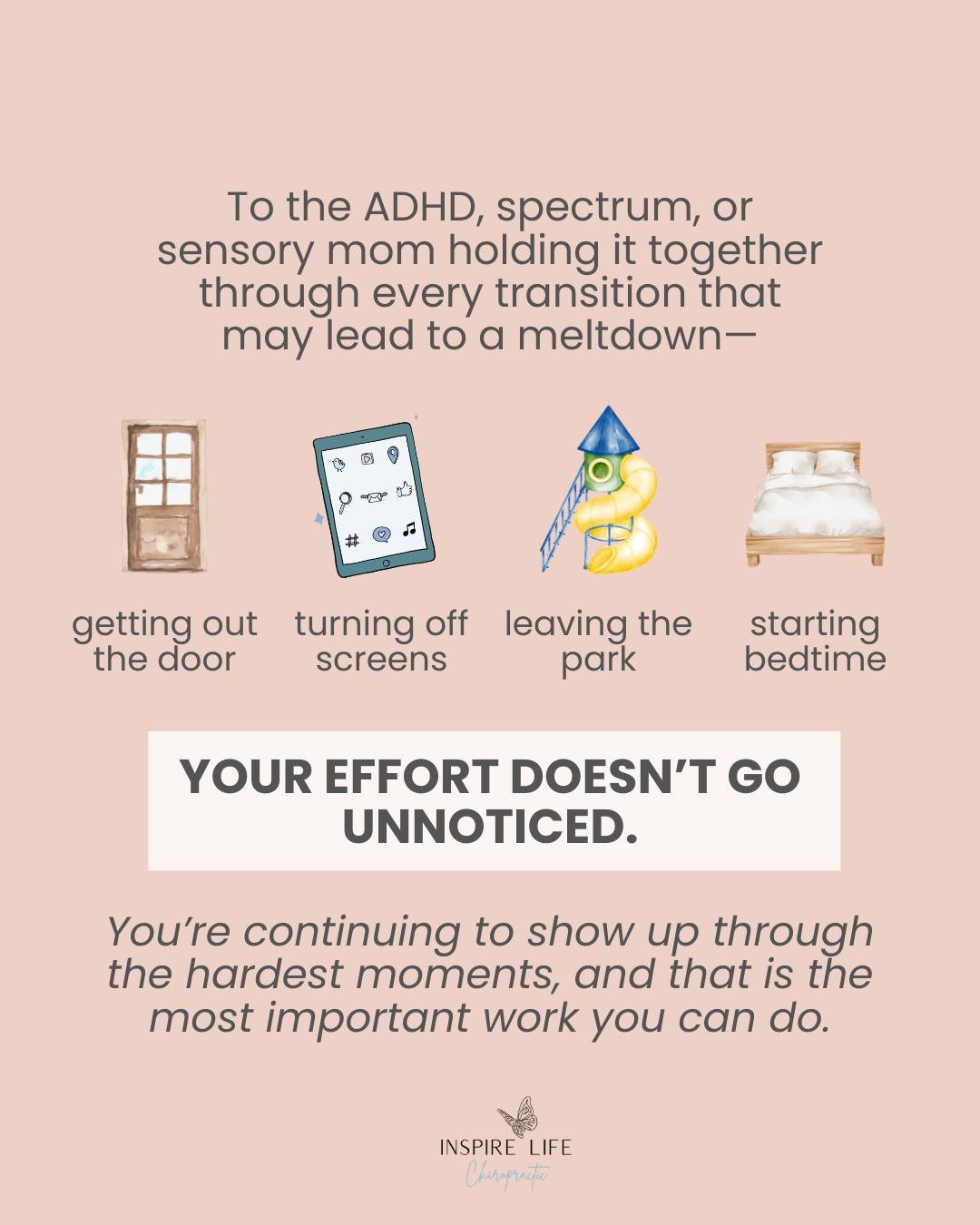 To the ADHD, spectrum, or sensory mom holding it together through every transition that may lead to a meltdown—

getting out the door

turning off screens

leaving the park

starting bedtime

YOUR EFFORT DOESN'T GO UNNOTICED.

You're continuing to show up through the hardest moments, and that is the most important work you can do.

INSPIRE LIFE
Chiropractic